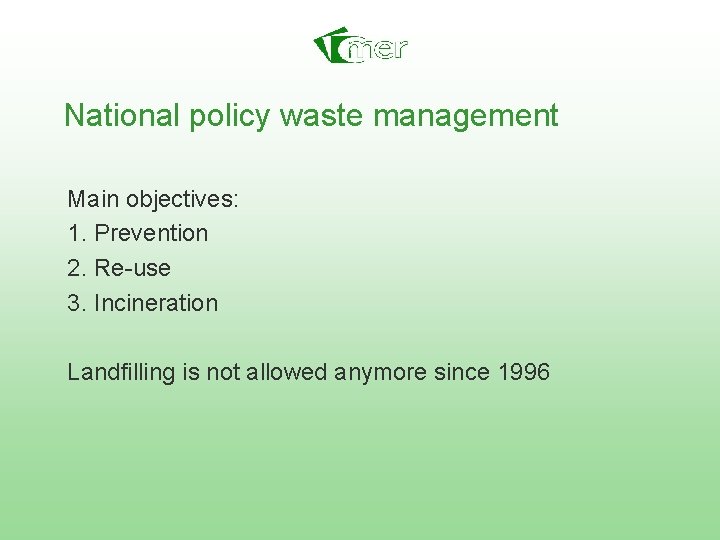 mer

National policy waste management

Main objectives:
1. Prevention
2. Re-use
3. Incineration

Landfilling is not allowed anymore since 1996